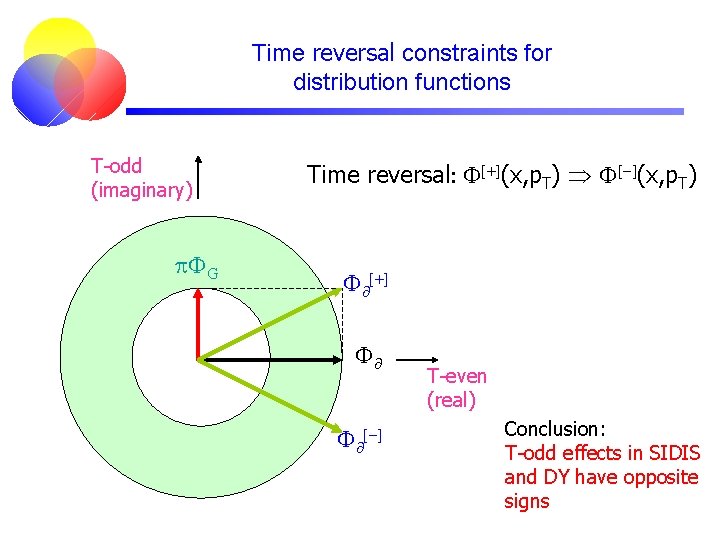 Time reversal constraints for distribution functions

T-odd (imaginary)

Time reversal: $\Phi^{[+]}(x,p_T) \Rightarrow \Phi^{[-]}(x,p_T)$

$\pi\Phi_G$

$\Phi_\partial^{[+]}$

$\Phi_\partial$

T-even (real)

$\Phi_\partial^{[-]}$

Conclusion:
T-odd effects in SIDIS and DY have opposite signs